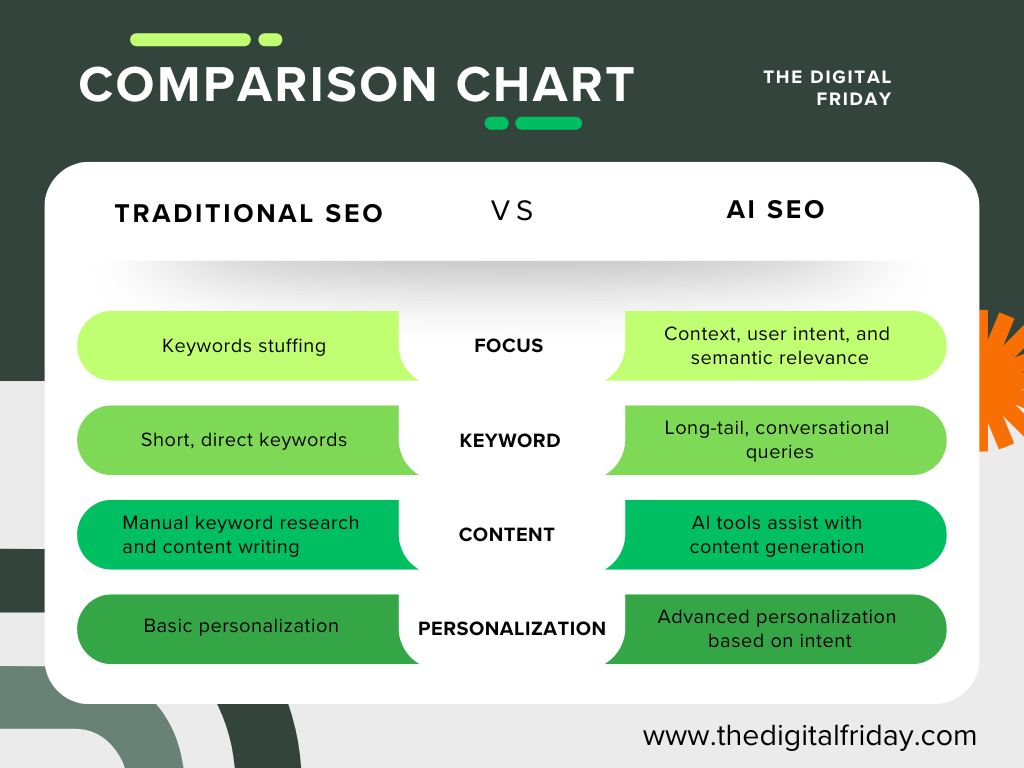 COMPARISON CHART

THE DIGITAL FRIDAY

| TRADITIONAL SEO | VS | AI SEO |
|---|---|---|
| Keywords stuffing | FOCUS | Context, user intent, and semantic relevance |
| Short, direct keywords | KEYWORD | Long-tail, conversational queries |
| Manual keyword research and content writing | CONTENT | AI tools assist with content generation |
| Basic personalization | PERSONALIZATION | Advanced personalization based on intent |

www.thedigitalfriday.com